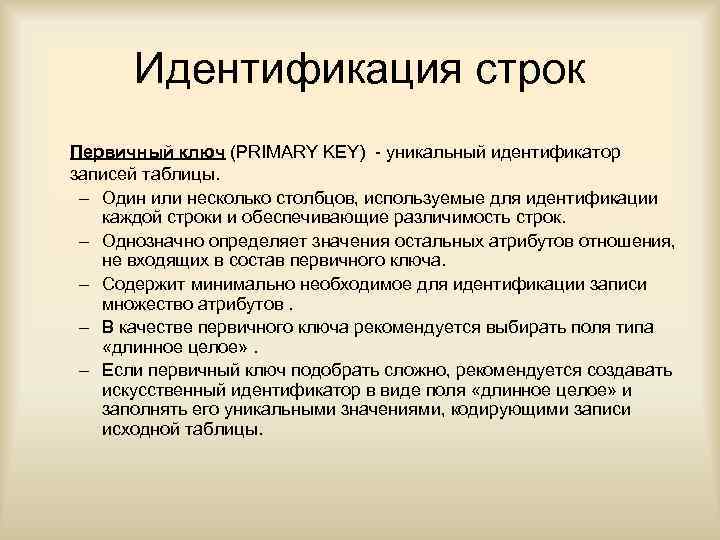 Идентификация строк

Первичный ключ (PRIMARY KEY) - уникальный идентификатор записей таблицы.

– Один или несколько столбцов, используемые для идентификации каждой строки и обеспечивающие различимость строк.

– Однозначно определяет значения остальных атрибутов отношения, не входящих в состав первичного ключа.

– Содержит минимально необходимое для идентификации записи множество атрибутов .

– В качестве первичного ключа рекомендуется выбирать поля типа «длинное целое» .

– Если первичный ключ подобрать сложно, рекомендуется создавать искусственный идентификатор в виде поля «длинное целое» и заполнять его уникальными значениями, кодирующими записи исходной таблицы.